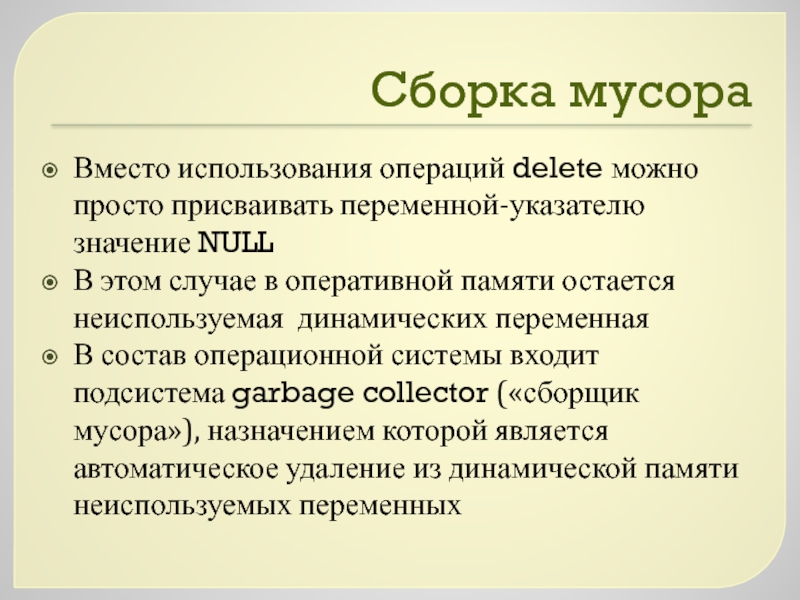 Сборка мусора

Вместо использования операций delete можно просто присваивать переменной-указателю значение NULL

В этом случае в оперативной памяти остается неиспользуемая  динамических переменная

В состав операционной системы входит подсистема garbage collector («сборщик мусора»), назначением которой является автоматическое удаление из динамической памяти неиспользуемых переменных